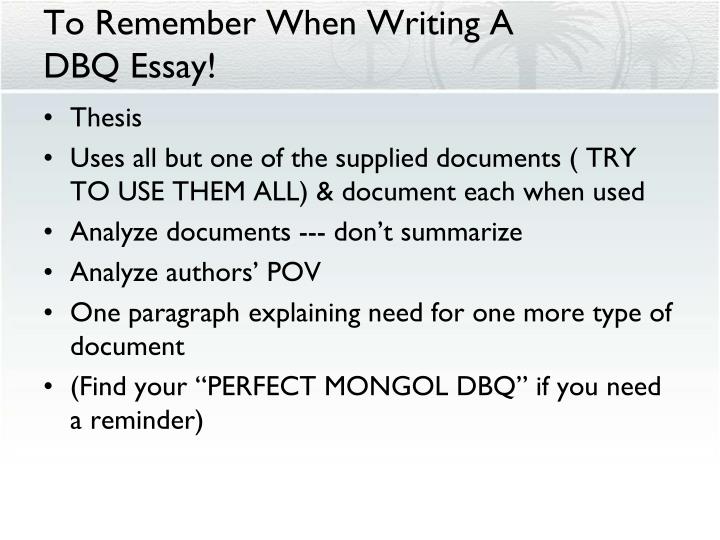 To Remember When Writing A DBQ Essay!

• Thesis
• Uses all but one of the supplied documents ( TRY TO USE THEM ALL) & document each when used
• Analyze documents --- don’t summarize
• Analyze authors’ POV
• One paragraph explaining need for one more type of document
• (Find your “PERFECT MONGOL DBQ” if you need a reminder)